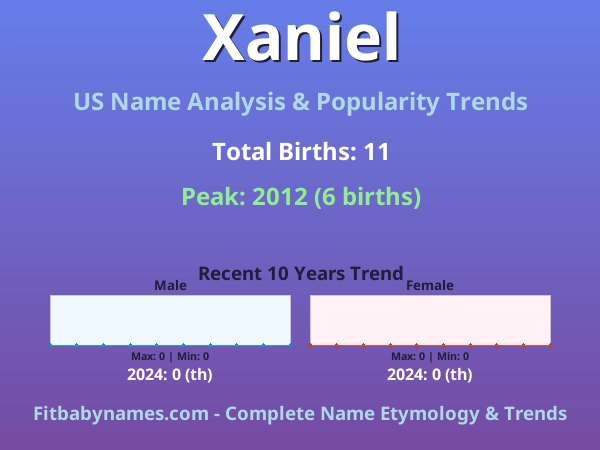 Xaniel

US Name Analysis & Popularity Trends

Total Births: 11

Peak: 2012 (6 births)

Recent 10 Years Trend

Male

Max: 0 | Min: 0

2024: 0 (th)

Female

Max: 0 | Min: 0

2024: 0 (th)

Fitbabynames.com - Complete Name Etymology & Trends